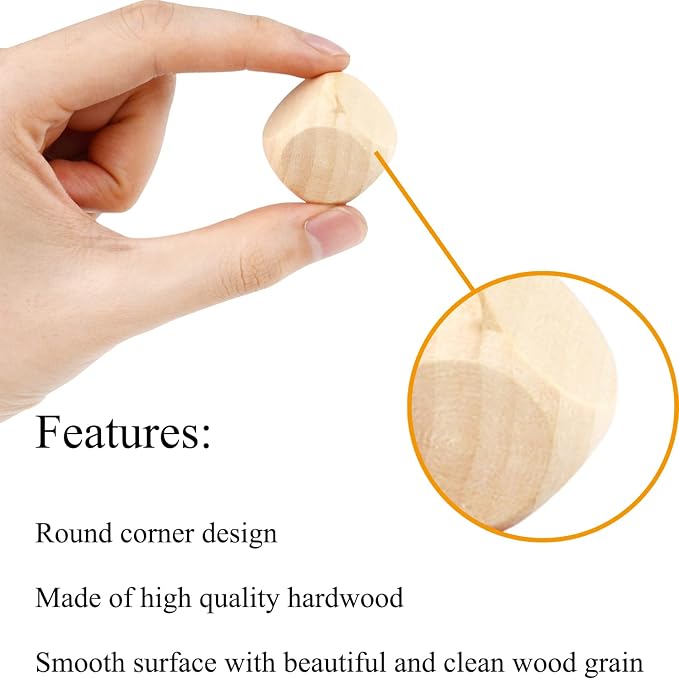 Features:

Round corner design

Made of high quality hardwood

Smooth surface with beautiful and clean wood grain